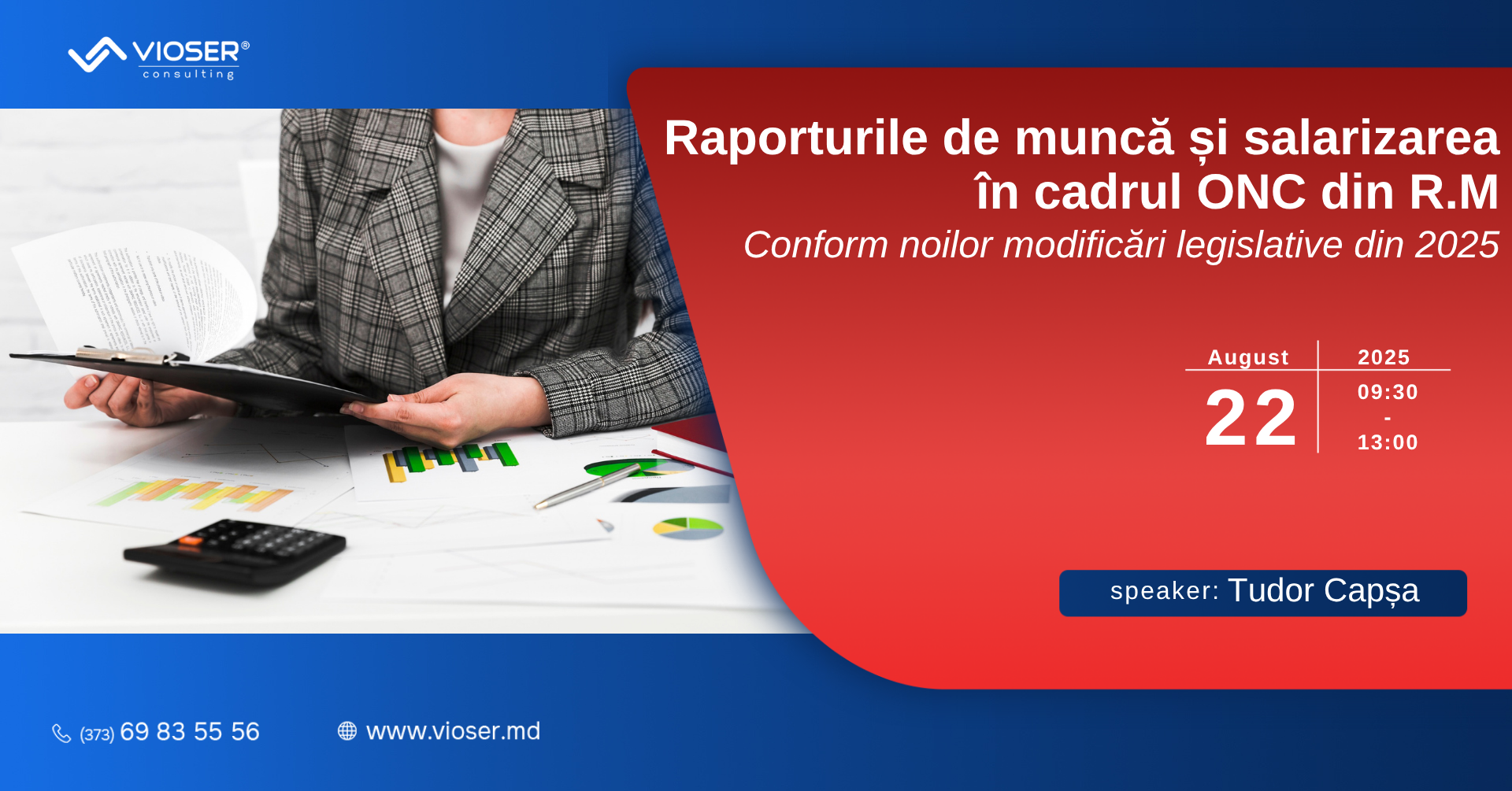 VIOSER®
consulting

Raporturile de muncă și salarizarea în cadrul ONC din R.M
Conform noilor modificări legislative din 2025

August
22
2025
09:30
-
13:00

speaker: Tudor Capșa

(373) 69 83 55 56
www.vioser.md